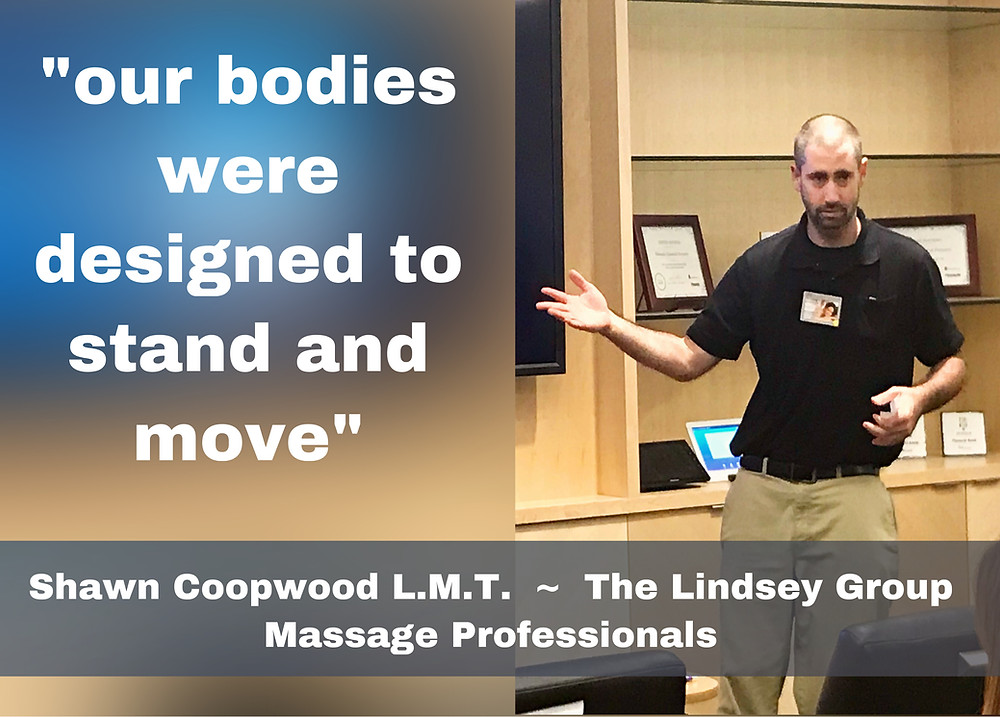 "our bodies were designed to stand and move"

Shawn Coopwood L.M.T. ~ The Lindsey Group Massage Professionals